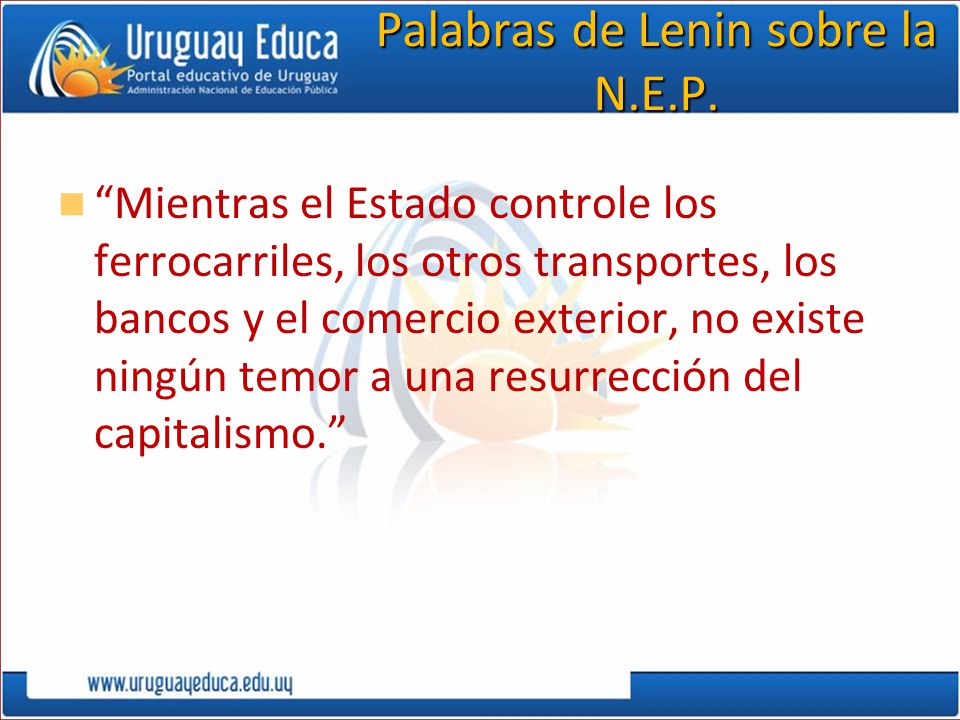 Uruguay Educa
Portal educativo de Uruguay
Administración Nacional de Educación Pública

Palabras de Lenin sobre la N.E.P.

“Mientras el Estado controle los ferrocarriles, los otros transportes, los bancos y el comercio exterior, no existe ningún temor a una resurrección del capitalismo.”

www.uruguayeduca.edu.uy